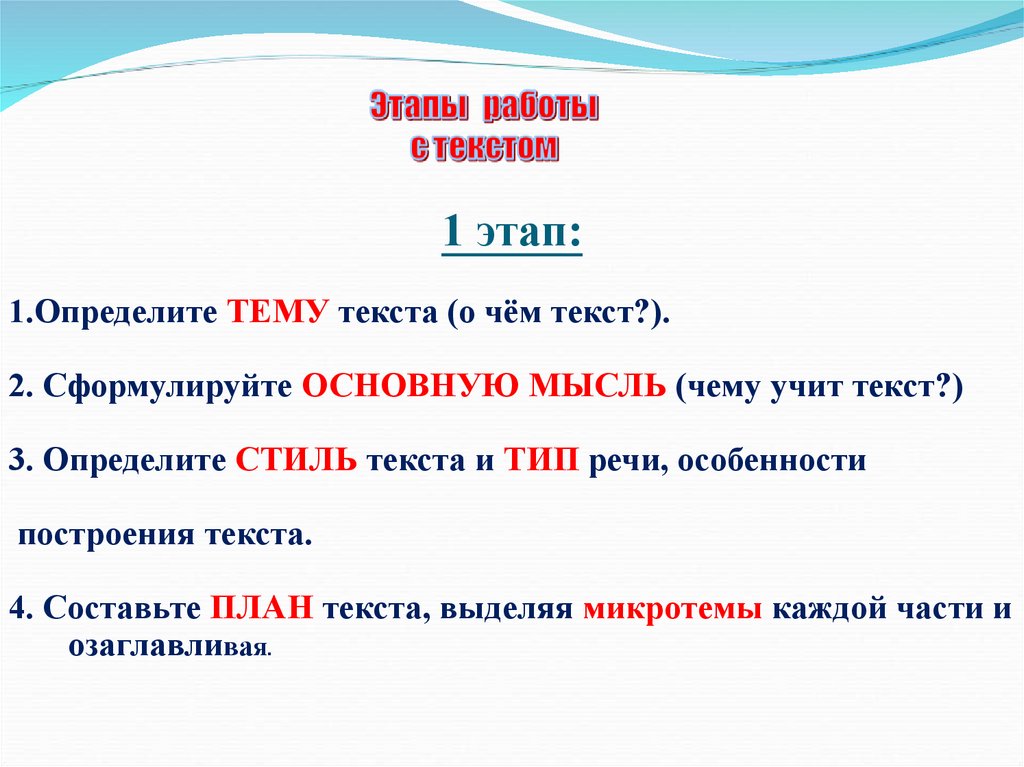 Этапы работы с текстом

1 этап:

1.Определите ТЕМУ текста (о чём текст?).

2. Сформулируйте ОСНОВНУЮ МЫСЛЬ (чему учит текст?)

3. Определите СТИЛЬ текста и ТИП речи, особенности

построения текста.

4. Составьте ПЛАН текста, выделяя микротемы каждой части и озаглавливая.